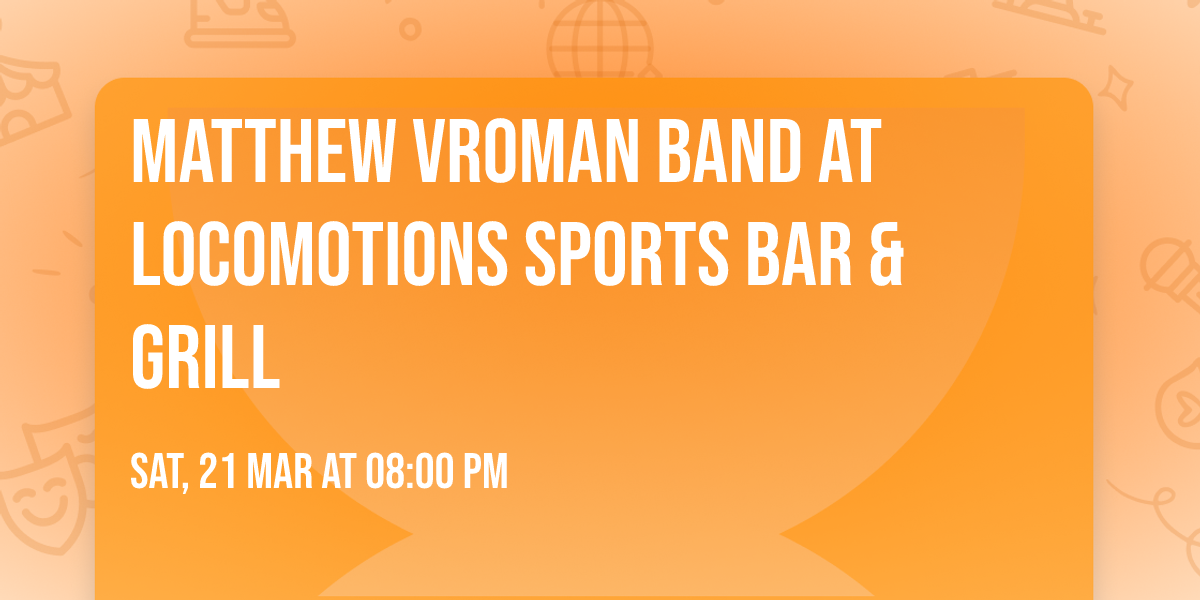 MATTHEW VROMAN BAND AT LOCOMOTIONS SPORTS BAR & GRILL

SAT, 21 MAR AT 08:00 PM